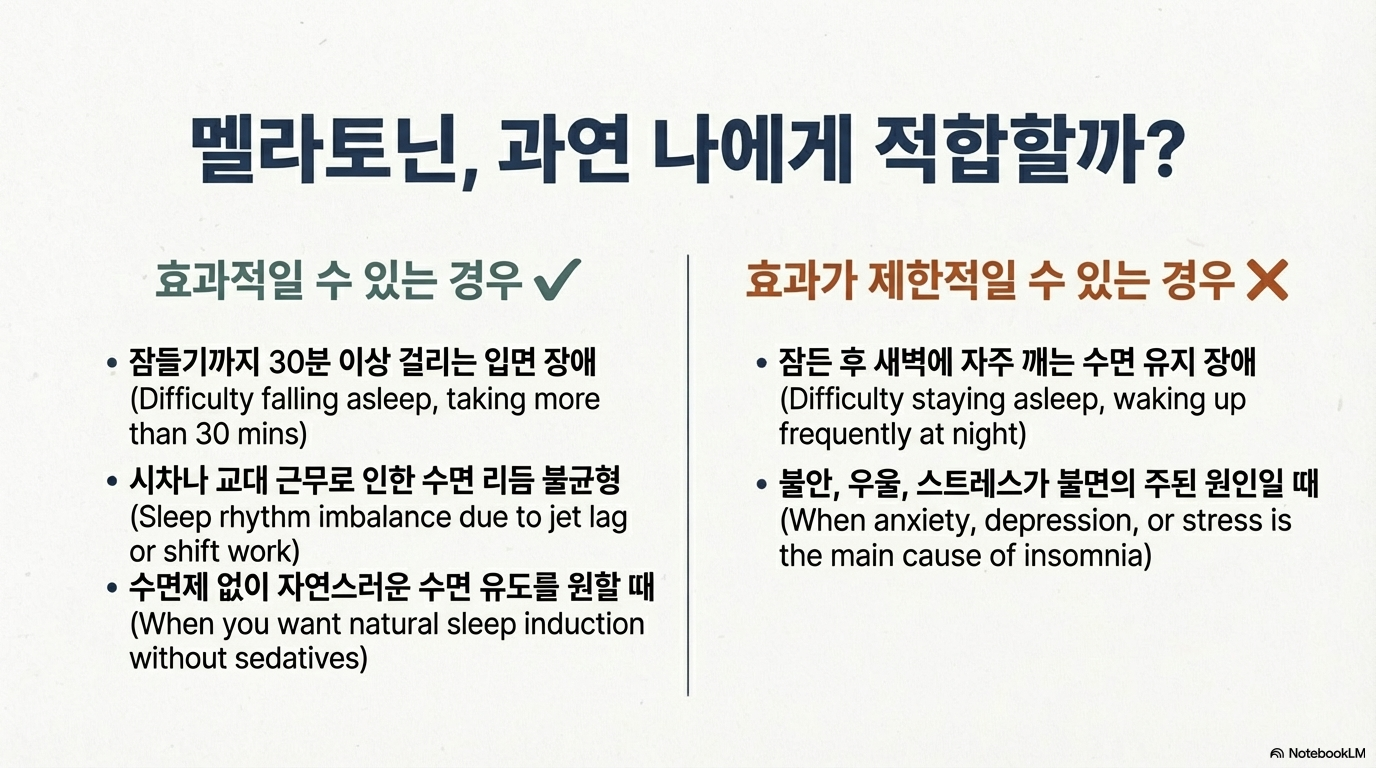 멜라토닌, 과연 나에게 적합할까?

효과적일 수 있는 경우 ✔

• 잠들기까지 30분 이상 걸리는 입면 장애 (Difficulty falling asleep, taking more than 30 mins)

• 시차나 교대 근무로 인한 수면 리듬 불균형 (Sleep rhythm imbalance due to jet lag or shift work)

• 수면제 없이 자연스러운 수면 유도를 원할 때 (When you want natural sleep induction without sedatives)

효과가 제한적일 수 있는 경우 ✕

• 잠든 후 새벽에 자주 깨는 수면 유지 장애 (Difficulty staying asleep, waking up frequently at night)

• 불안, 우울, 스트레스가 불면의 주된 원인일 때 (When anxiety, depression, or stress is the main cause of insomnia)

NotebookLM